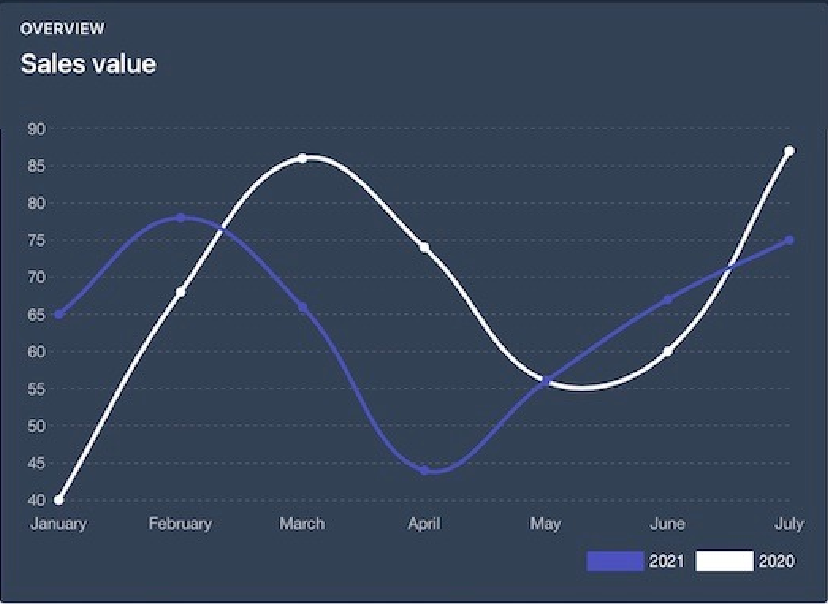 OVERVIEW

Sales value

90
85
80
75
70
65
60
55
50
45
40

January February March April May June July

2021 2020